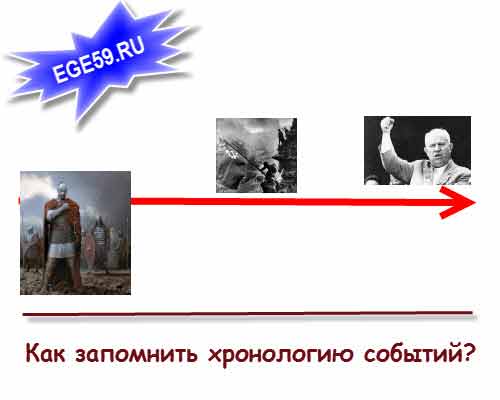 EGE59.RU

Как запомнить хронологию событий?